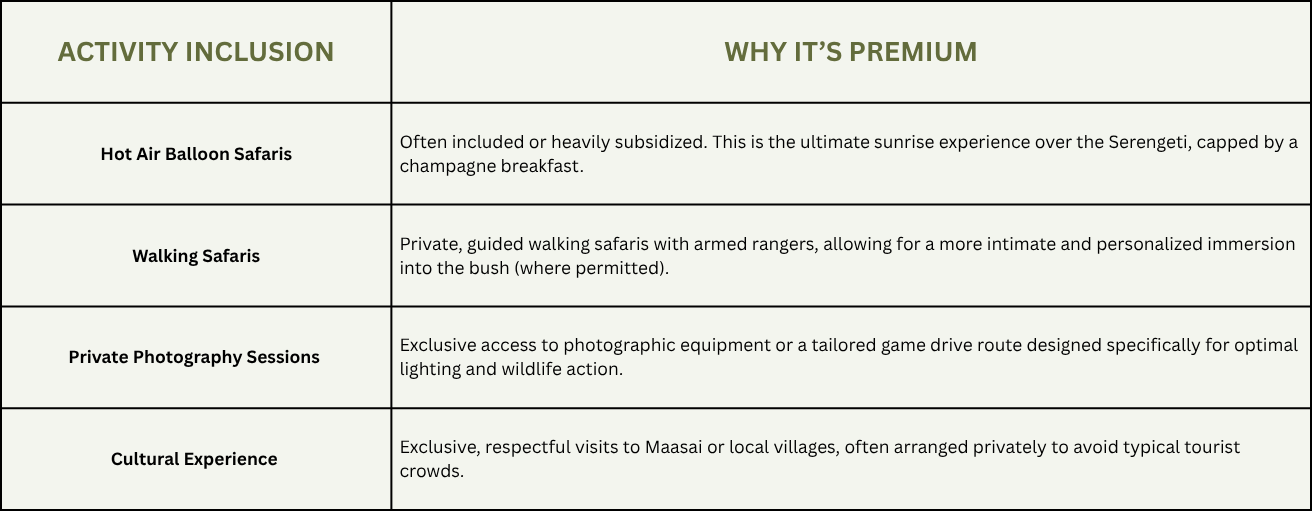 | ACTIVITY INCLUSION | WHY IT'S PREMIUM |
|---|---|
| Hot Air Balloon Safaris | Often included or heavily subsidized. This is the ultimate sunrise experience over the Serengeti, capped by a champagne breakfast. |
| Walking Safaris | Private, guided walking safaris with armed rangers, allowing for a more intimate and personalized immersion into the bush (where permitted). |
| Private Photography Sessions | Exclusive access to photographic equipment or a tailored game drive route designed specifically for optimal lighting and wildlife action. |
| Cultural Experience | Exclusive, respectful visits to Maasai or local villages, often arranged privately to avoid typical tourist crowds. |